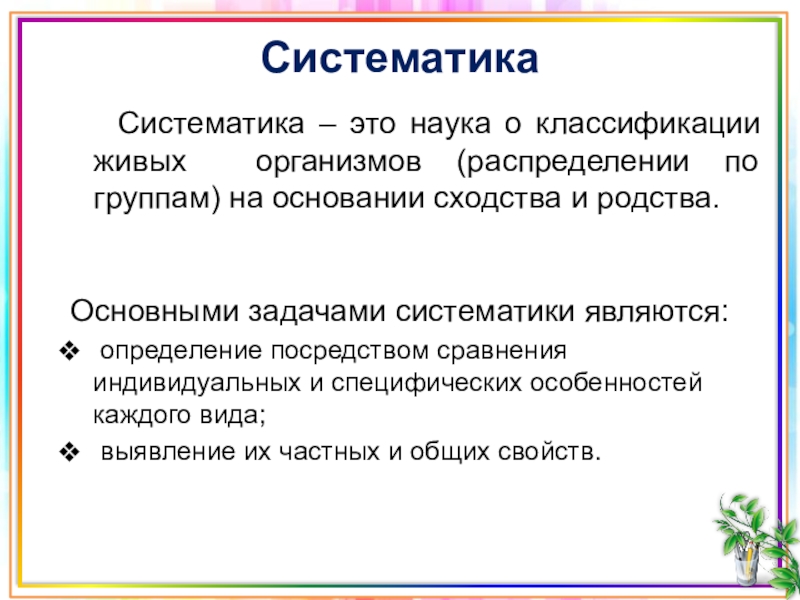 Систематика

Систематика – это наука о классификации живых организмов (распределении по группам) на основании сходства и родства.

Основными задачами систематики являются:

❖ определение посредством сравнения индивидуальных и специфических особенностей каждого вида;

❖ выявление их частных и общих свойств.